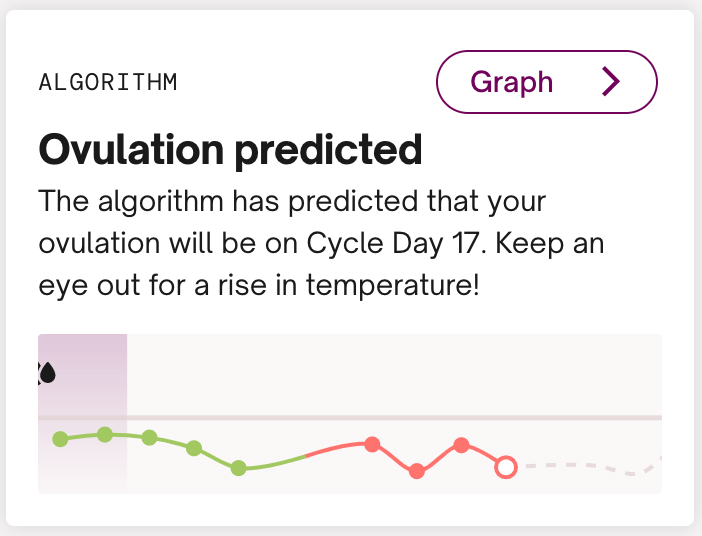 ALGORITHM

Graph

Ovulation predicted

The algorithm has predicted that your ovulation will be on Cycle Day 17. Keep an eye out for a rise in temperature!